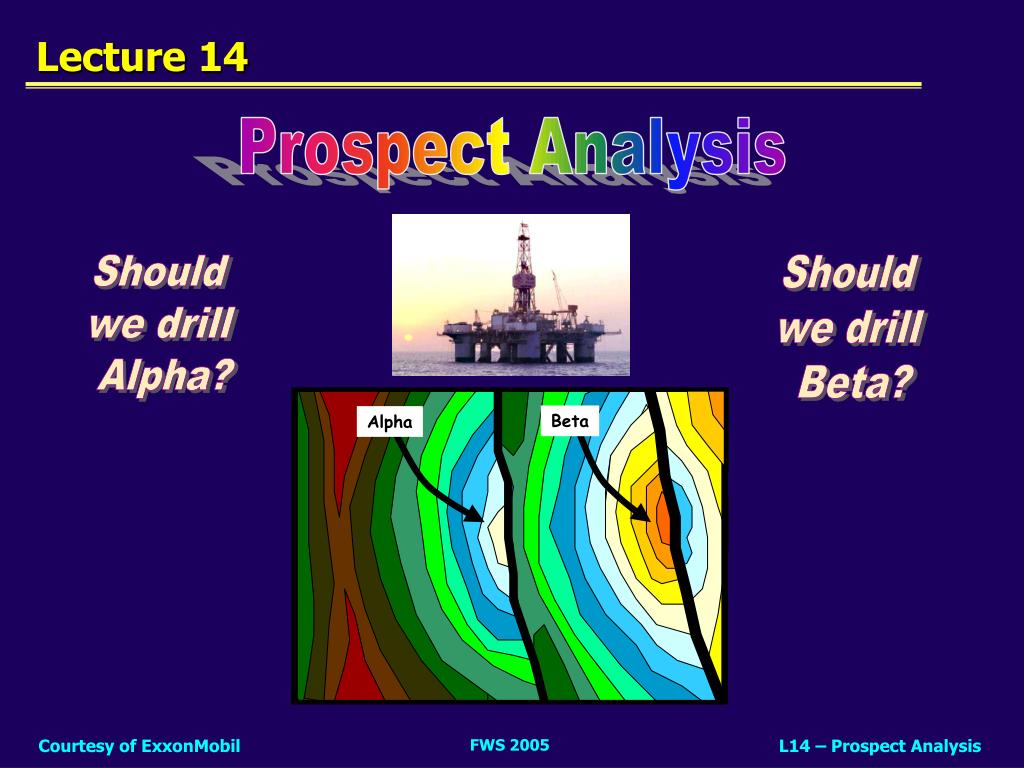 Lecture 14

Prospect Analysis

Should we drill Alpha?

Should we drill Beta?

Alpha

Beta

Courtesy of ExxonMobil

FWS 2005

L14 – Prospect Analysis